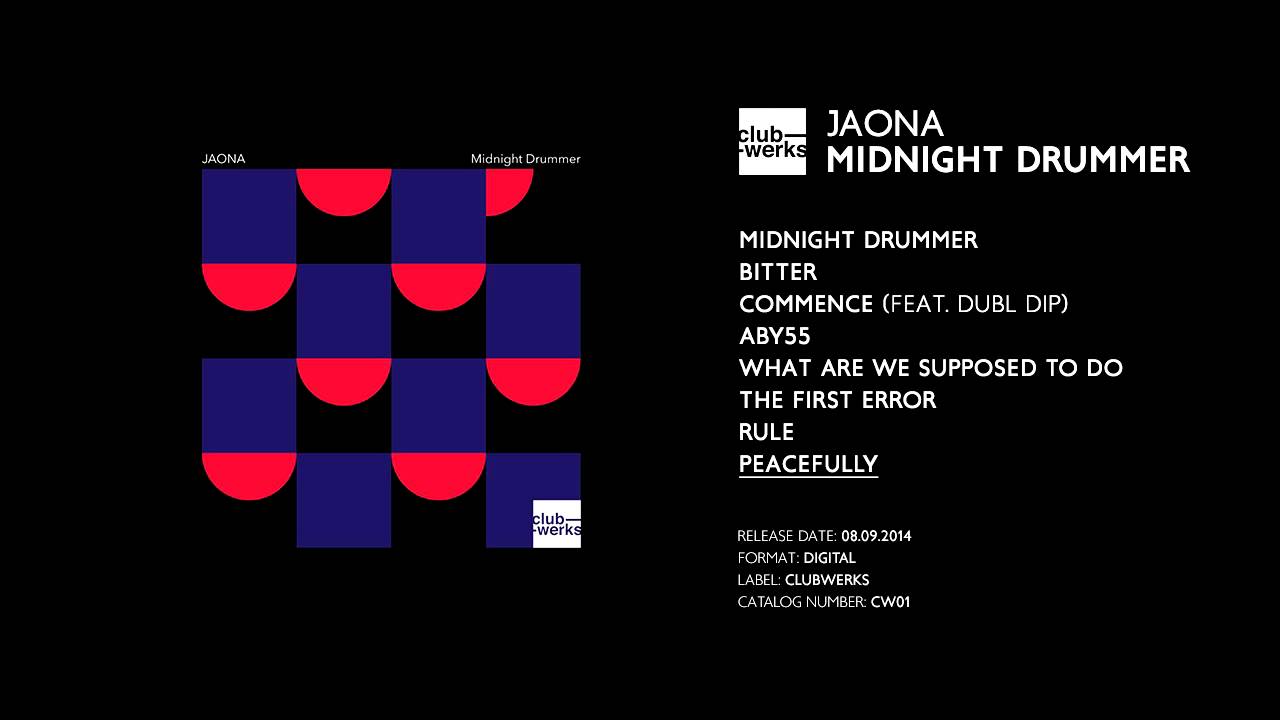 JAONA
Midnight Drummer

club-werks

club-werks
JAONA
MIDNIGHT DRUMMER

MIDNIGHT DRUMMER
BITTER
COMMENCE (FEAT. DUBL DIP)
ABY55
WHAT ARE WE SUPPOSED TO DO
THE FIRST ERROR
RULE
PEACEFULLY

RELEASE DATE: 08.09.2014
FORMAT: DIGITAL
LABEL: CLUBWERKS
CATALOG NUMBER: CW01